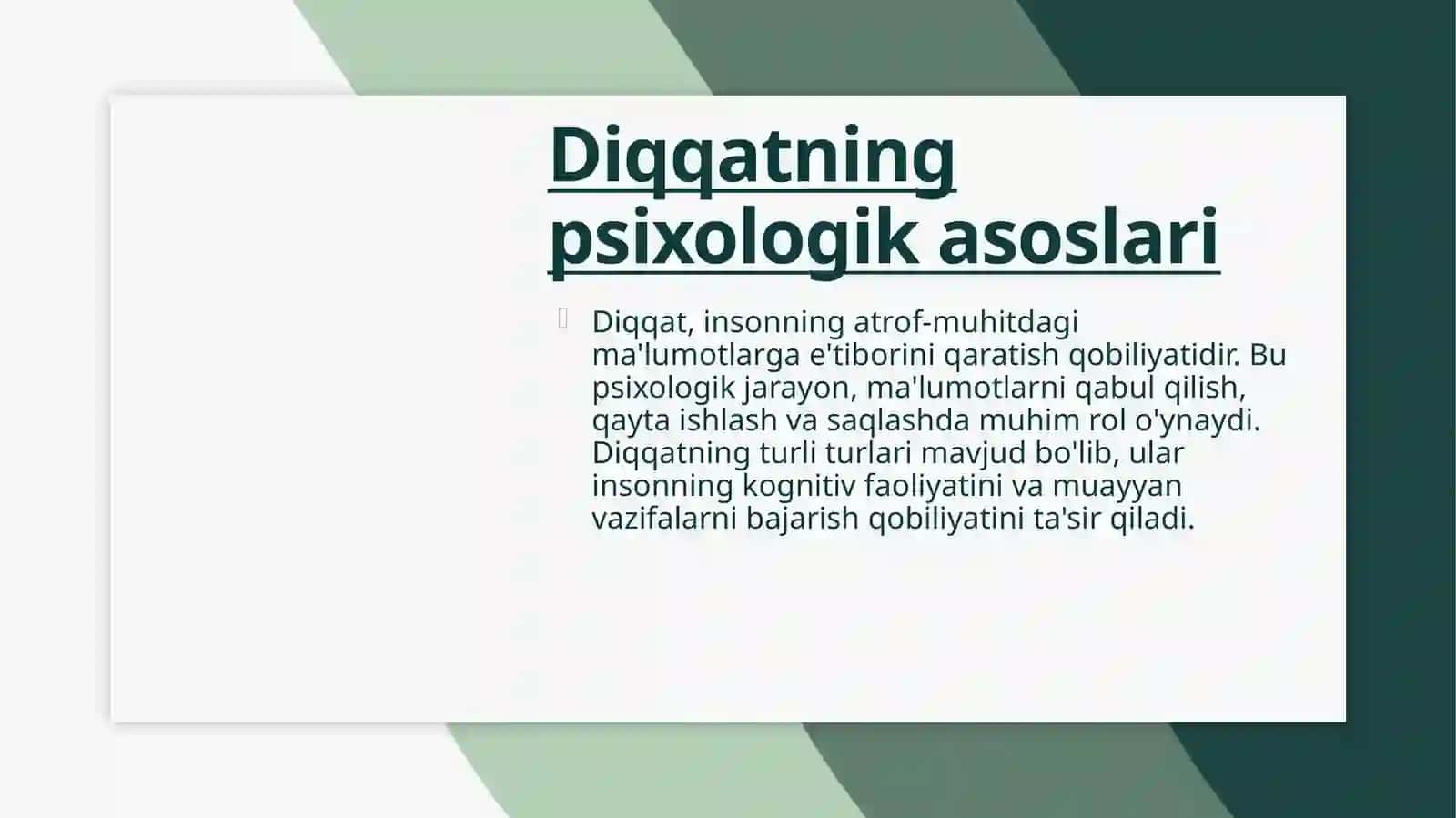 Diqqatning psixologik asoslari

Diqqat, insonning atrof-muhitdagi ma'lumotlarga e'tiborini qaratish qobiliyatidir. Bu psixologik jarayon, ma'lumotlarni qabul qilish, qayta ishlash va saqlashda muhim rol o'ynaydi. Diqqatning turli turlari mavjud bo'lib, ular insonning kognitiv faoliyatini va muayyan vazifalarni bajarish qobiliyatini ta'sir qiladi.